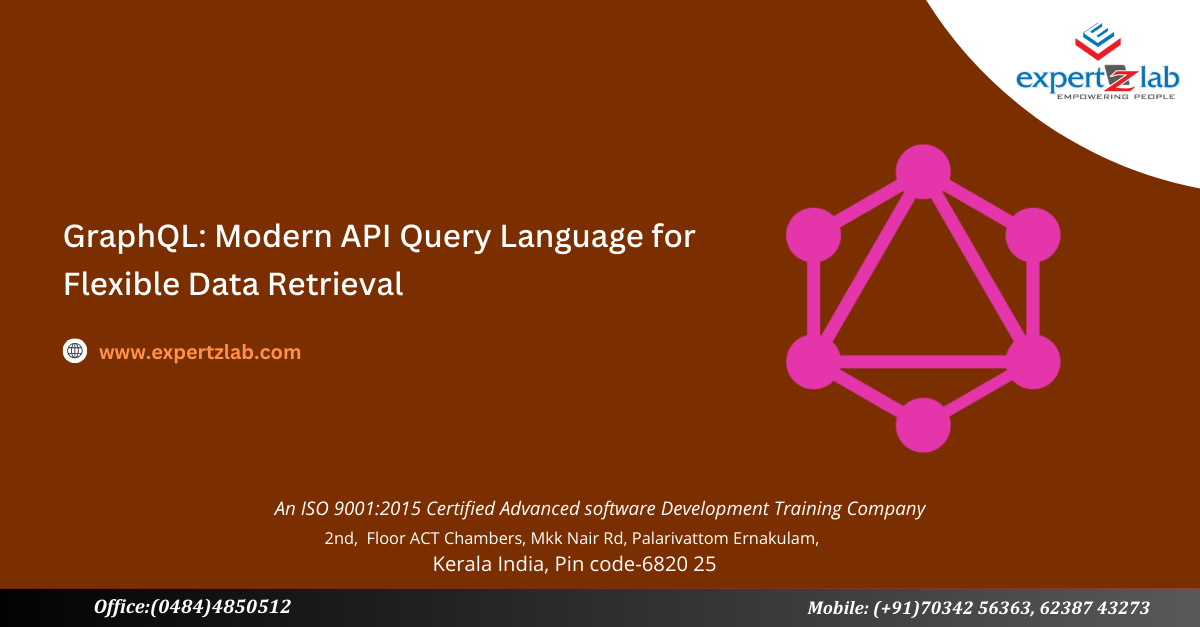 expertzlab
EMPOWERING PEOPLE

GraphQL: Modern API Query Language for Flexible Data Retrieval

www.expertzlab.com

An ISO 9001:2015 Certified Advanced software Development Training Company
2nd, Floor ACT Chambers, Mkk Nair Rd, Palarivattom Ernakulam,
Kerala India, Pin code-6820 25

Office:(0484)4850512

Mobile: (+91)70342 56363, 62387 43273